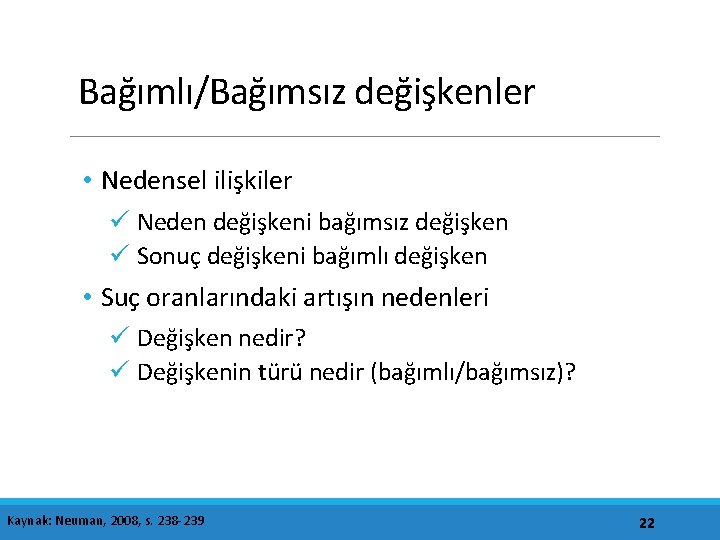 Bağımlı/Bağımsız değişkenler

• Nedensel ilişkiler
✓ Neden değişkeni bağımsız değişken
✓ Sonuç değişkeni bağımlı değişken

• Suç oranlarındaki artışın nedenleri
✓ Değişken nedir?
✓ Değişkenin türü nedir (bağımlı/bağımsız)?

Kaynak: Neuman, 2008, s. 238-239

22